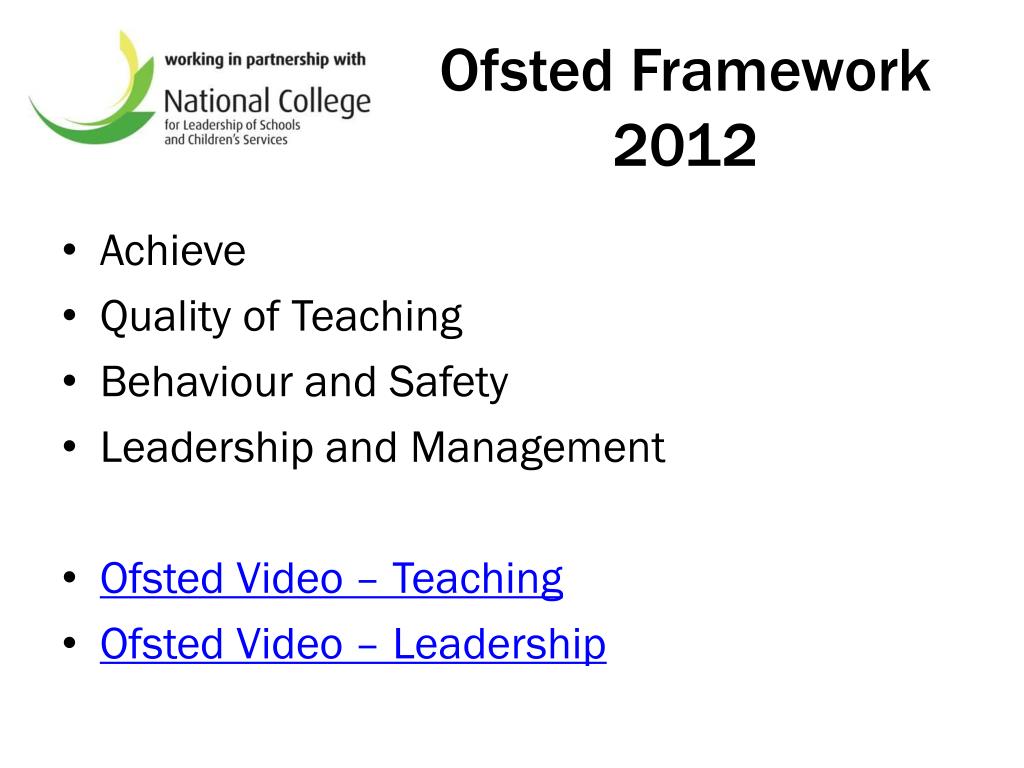 working in partnership with
National College
for Leadership of Schools and Children's Services

Ofsted Framework 2012

• Achieve
• Quality of Teaching
• Behaviour and Safety
• Leadership and Management

• Ofsted Video – Teaching
• Ofsted Video – Leadership